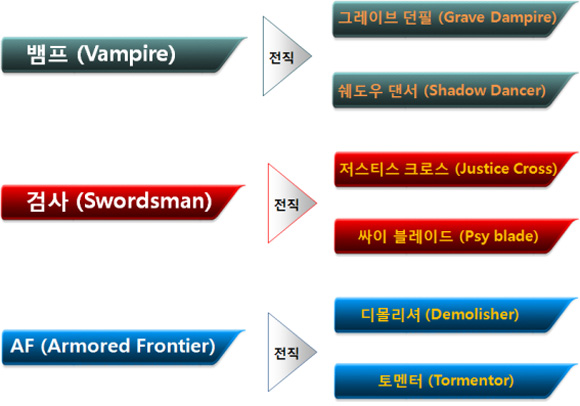 뱀프 (Vampire)

전직

그레이브 던필 (Grave Dampire)

쉐도우 댄서 (Shadow Dancer)

검사 (Swordsman)

전직

저스티스 크로스 (Justice Cross)

싸이 블레이드 (Psy blade)

AF (Armored Frontier)

전직

디몰리셔 (Demolisher)

토멘터 (Tormentor)